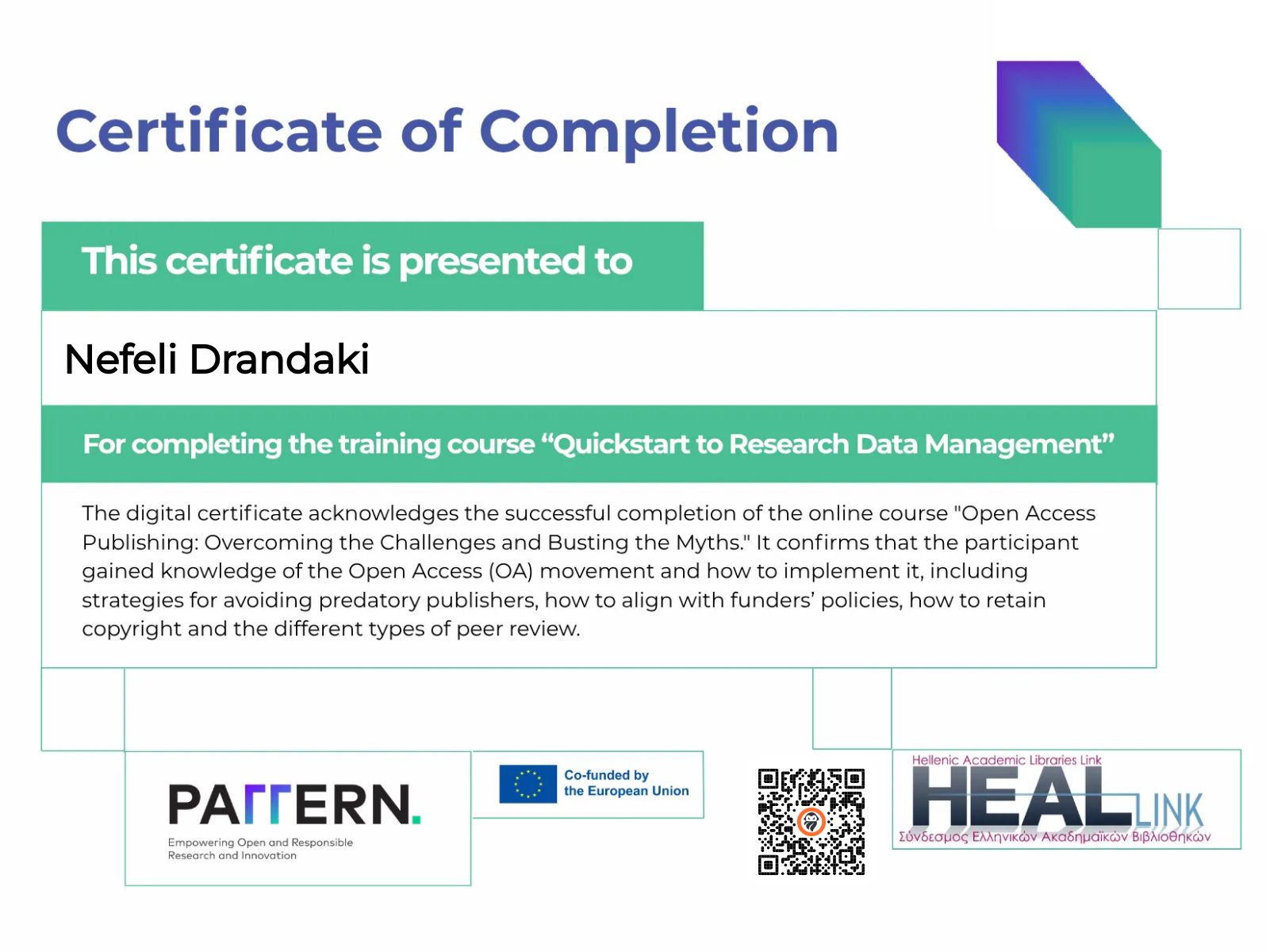 Certificate of Completion

This certificate is presented to

Nefeli Drandaki

For completing the training course “Quickstart to Research Data Management”

The digital certificate acknowledges the successful completion of the online course "Open Access Publishing: Overcoming the Challenges and Busting the Myths." It confirms that the participant gained knowledge of the Open Access (OA) movement and how to implement it, including strategies for avoiding predatory publishers, how to align with funders’ policies, how to retain copyright and the different types of peer review.

PATTERN.
Empowering Open and Responsible Research and Innovation

Co-funded by the European Union

Hellenic Academic Libraries Link
HEALLINK
Σύνδεσμος Ελληνικών Ακαδημαϊκών Βιβλιοθηκών